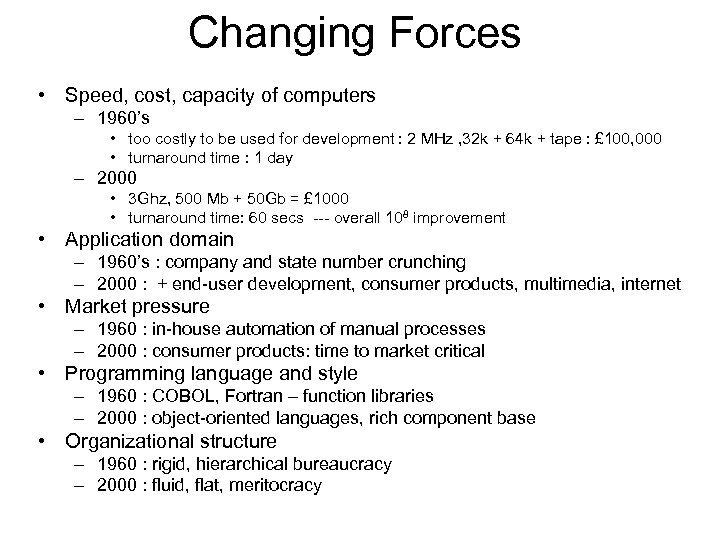 Changing Forces

• Speed, cost, capacity of computers
– 1960's
• too costly to be used for development : 2 MHz ,32k + 64k + tape : £100,000
• turnaround time : 1 day
– 2000
• 3Ghz, 500 Mb + 50Gb = £1000
• turnaround time: 60 secs --- overall $10^8$ improvement
• Application domain
– 1960's : company and state number crunching
– 2000 : + end-user development, consumer products, multimedia, internet
• Market pressure
– 1960 : in-house automation of manual processes
– 2000 : consumer products: time to market critical
• Programming language and style
– 1960 : COBOL, Fortran – function libraries
– 2000 : object-oriented languages, rich component base
• Organizational structure
– 1960 : rigid, hierarchical bureaucracy
– 2000 : fluid, flat, meritocracy